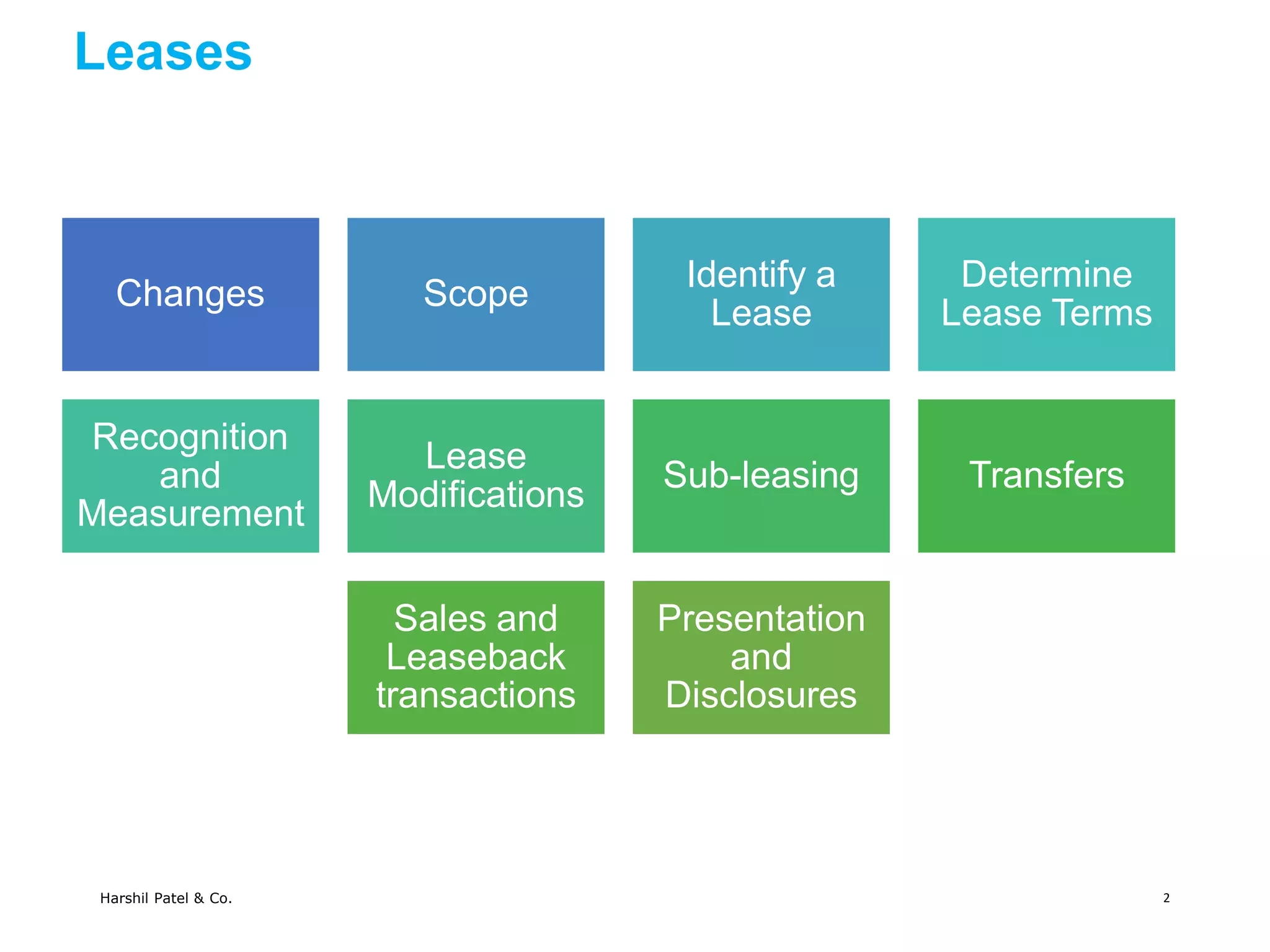 Leases

Changes

Scope

Identify a Lease

Determine Lease Terms

Recognition and Measurement

Lease Modifications

Sub-leasing

Transfers

Sales and Leaseback transactions

Presentation and Disclosures

Harshil Patel & Co.

2